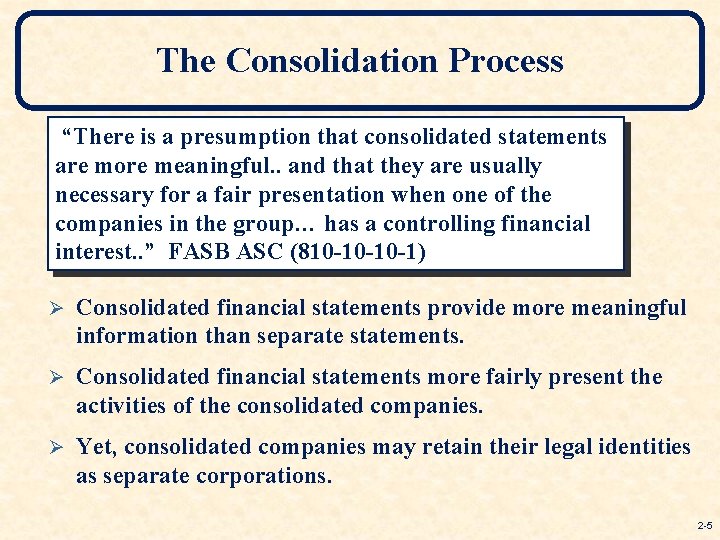 The Consolidation Process

“There is a presumption that consolidated statements are more meaningful.. and that they are usually necessary for a fair presentation when one of the companies in the group… has a controlling financial interest..” FASB ASC (810-10-10-1)

➢ Consolidated financial statements provide more meaningful information than separate statements.

➢ Consolidated financial statements more fairly present the activities of the consolidated companies.

➢ Yet, consolidated companies may retain their legal identities as separate corporations.

2-5